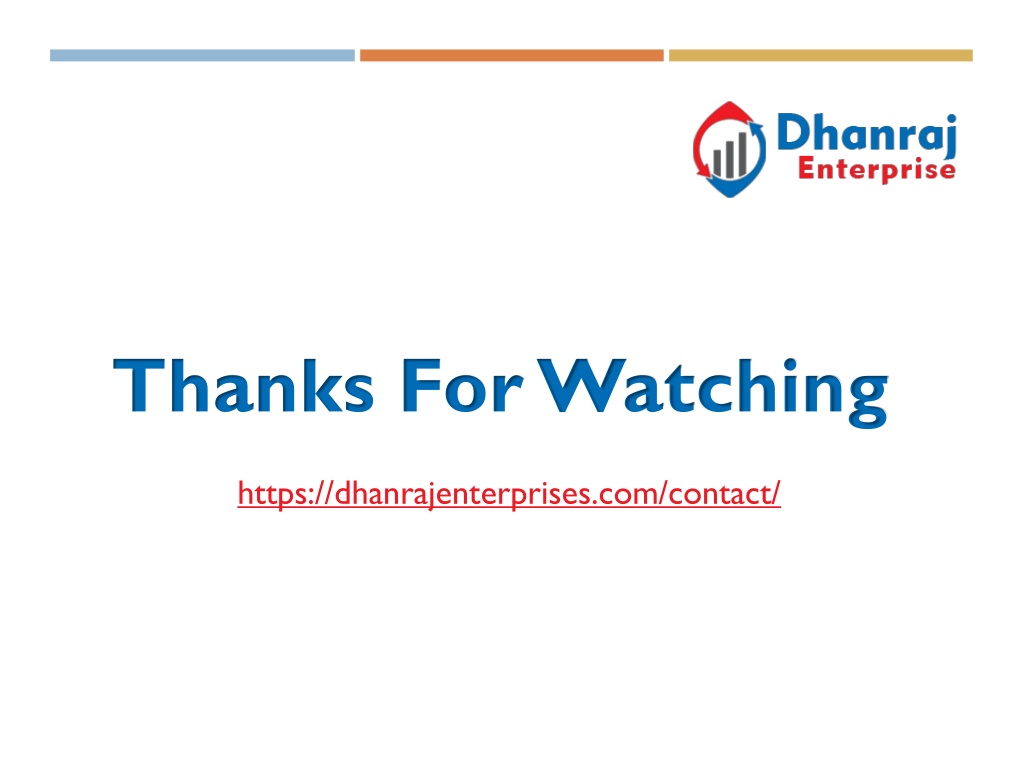 Dhanraj
Enterprise

Thanks For Watching

https://dhanrajenterprises.com/contact/